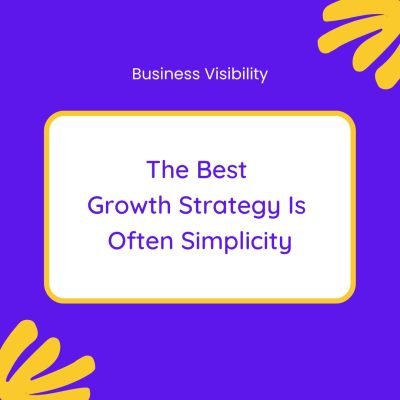 Business Visibility

The Best
Growth Strategy Is
Often Simplicity